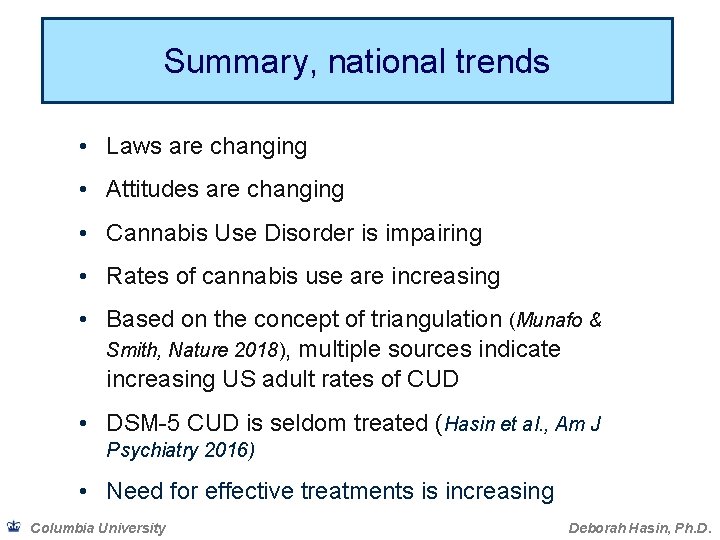 Summary, national trends

• Laws are changing

• Attitudes are changing

• Cannabis Use Disorder is impairing

• Rates of cannabis use are increasing

• Based on the concept of triangulation (Munafo & Smith, Nature 2018), multiple sources indicate increasing US adult rates of CUD

• DSM-5 CUD is seldom treated (Hasin et al., Am J Psychiatry 2016)

• Need for effective treatments is increasing

Columbia University

Deborah Hasin, Ph.D.